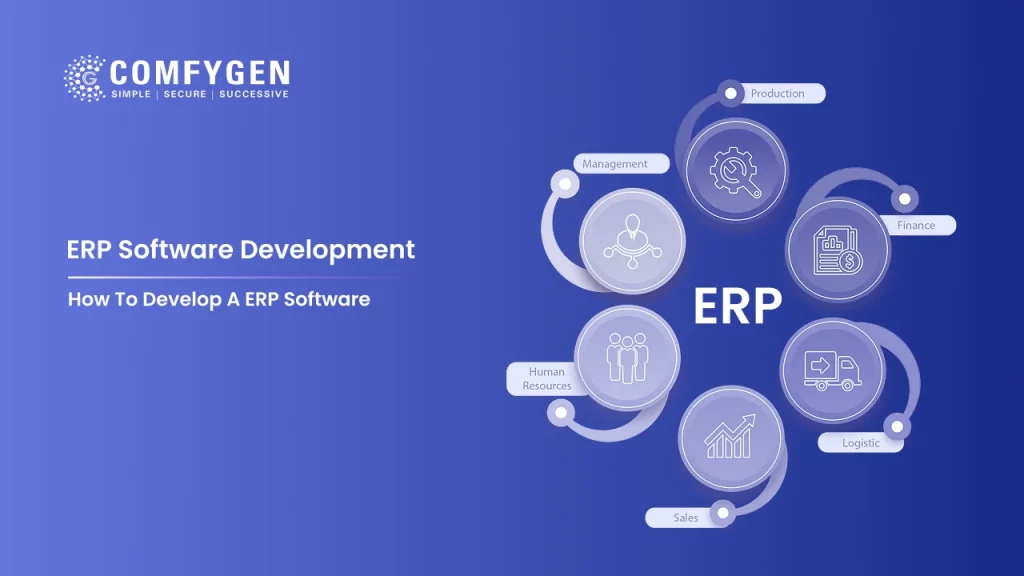 COMFYGEN
SIMPLE | SECURE | SUCCESSIVE

ERP Software Development

How To Develop A ERP Software

Production

Management

Finance

ERP

Human Resources

Logistic

Sales